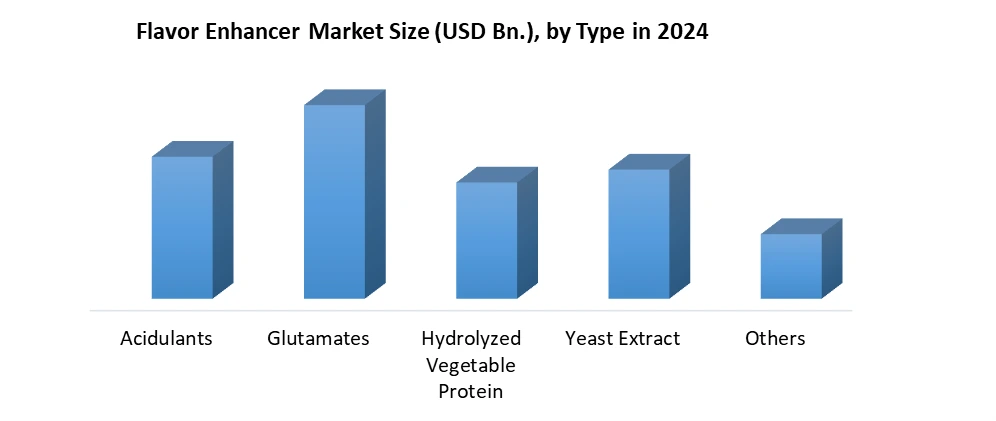 Flavor Enhancer Market Size (USD Bn.), by Type in 2024

Acidulants
Glutamates
Hydrolyzed Vegetable Protein
Yeast Extract
Others